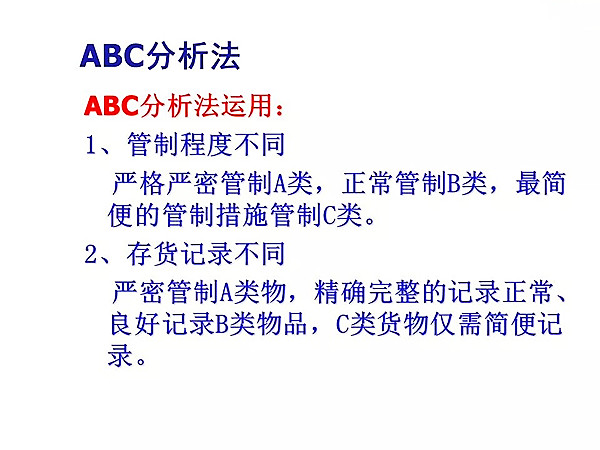 ABC分析法

ABC分析法运用：

1、管制程度不同

严格严密管制A类，正常管制B类，最简便的管制措施管制C类。

2、存货记录不同

严密管制A类物，精确完整的记录正常、良好记录B类物品，C类货物仅需简便记录。